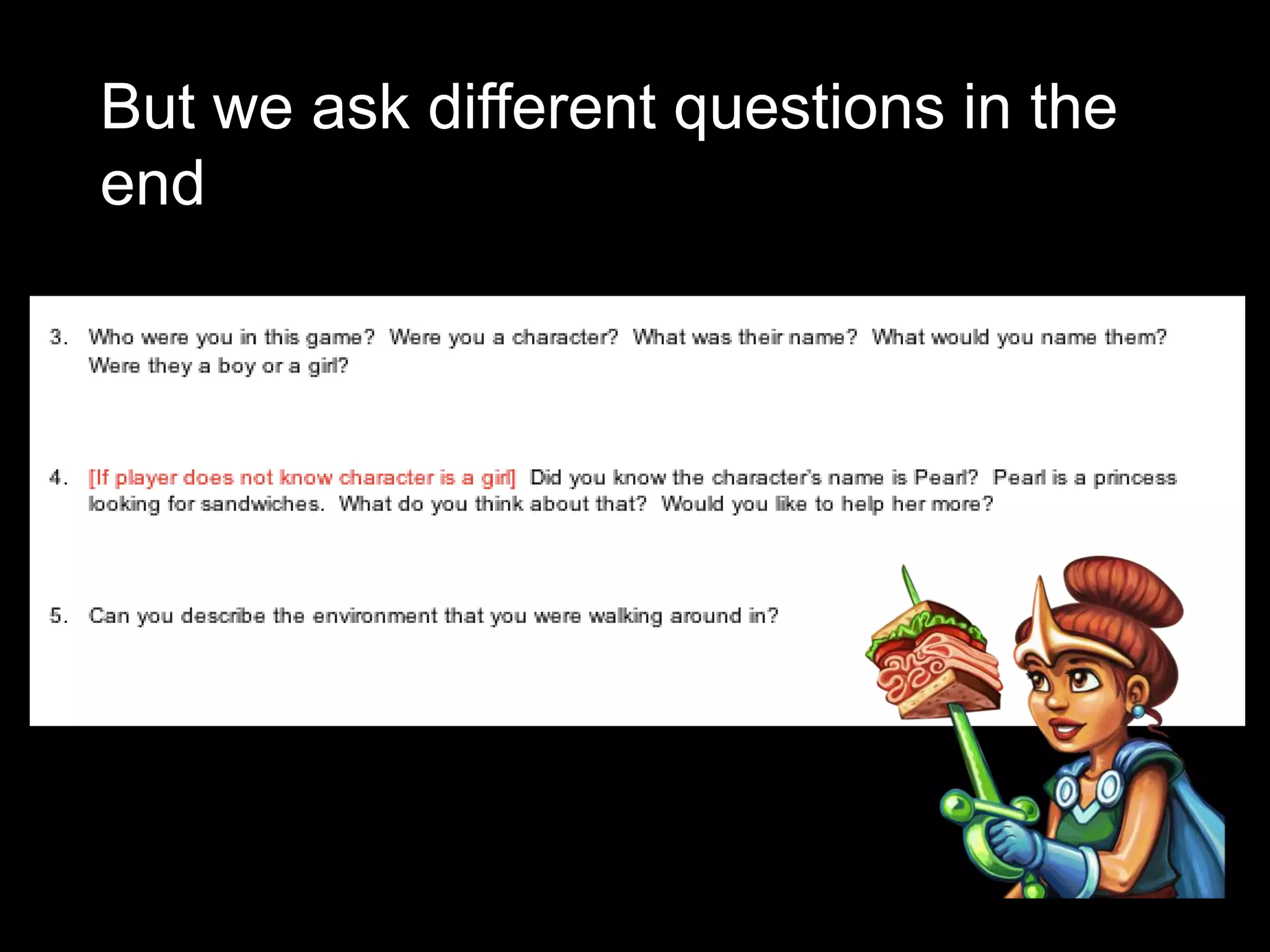 But we ask different questions in the end

3. Who were you in this game? Were you a character? What was their name? What would you name them? Were they a boy or a girl?

4. [If player does not know character is a girl] Did you know the character's name is Pearl? Pearl is a princess looking for sandwiches. What do you think about that? Would you like to help her more?

5. Can you describe the environment that you were walking around in?